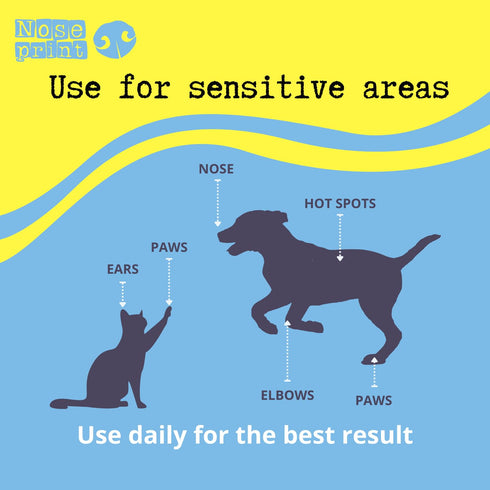 Nose print

Use for sensitive areas

NOSE

HOT SPOTS

PAWS

EARS

ELBOWS

PAWS

Use daily for the best result